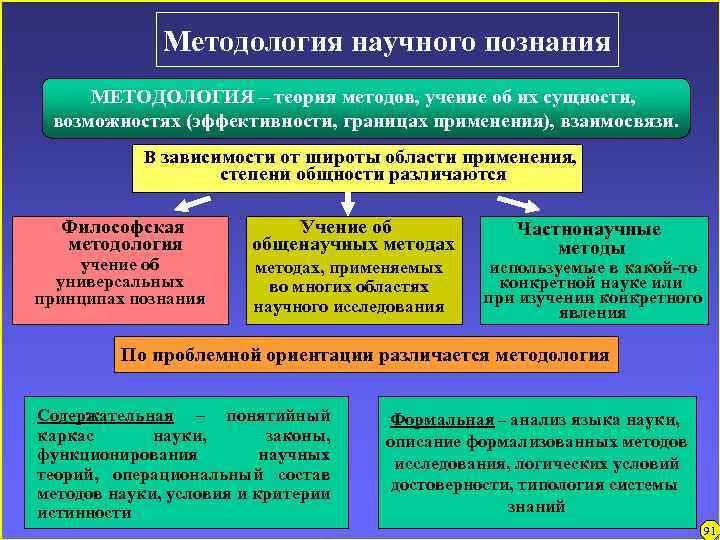 Методология научного познания

МЕТОДОЛОГИЯ – теория методов, учение об их сущности, возможностях (эффективности, границах применения), взаимосвязи.

В зависимости от широты области применения, степени общности различаются

Философская методология
учение об универсальных принципах познания

Учение об общенаучных методах
методах, применяемых во многих областях научного исследования

Частнонаучные методы
используемые в какой-то конкретной науке или при изучении конкретного явления

По проблемной ориентации различается методология

Содержательная – понятийный каркас науки, законы, функционирования научных теорий, операциональный состав методов науки, условия и критерии истинности

Формальная – анализ языка науки, описание формализованных методов исследования, логических условий достоверности, типология системы знаний

91